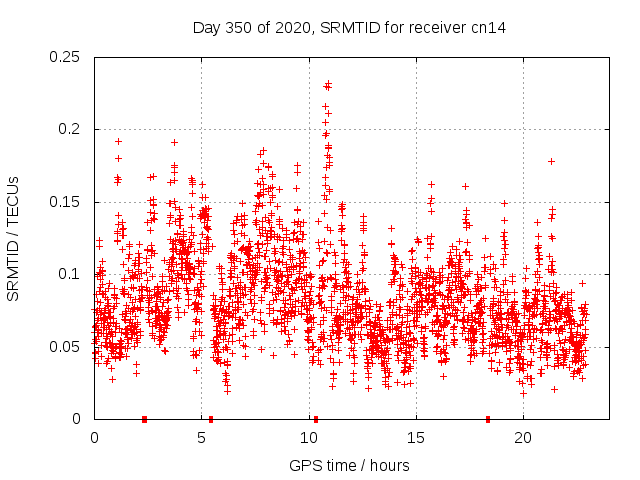 Day 350 of 2020, SRMTID for receiver cn14

SRMTID / TECUs

0.25
0.2
0.15
0.1
0.05
0

0
5
10
15
20

GPS time / hours